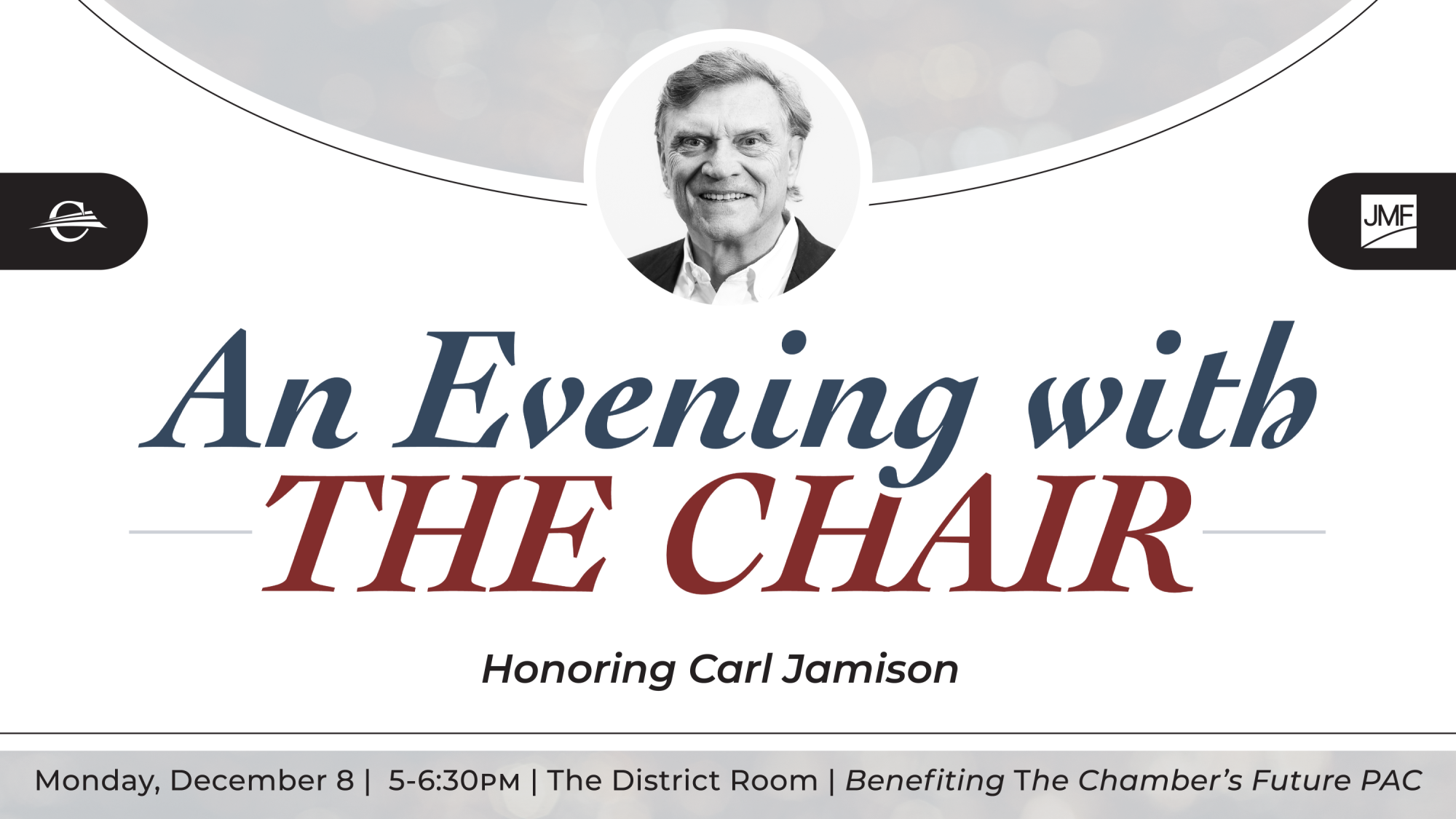 JMF

An Evening with THE CHAIR

Honoring Carl Jamison

Monday, December 8 | 5-6:30PM | The District Room | Benefiting The Chamber's Future PAC